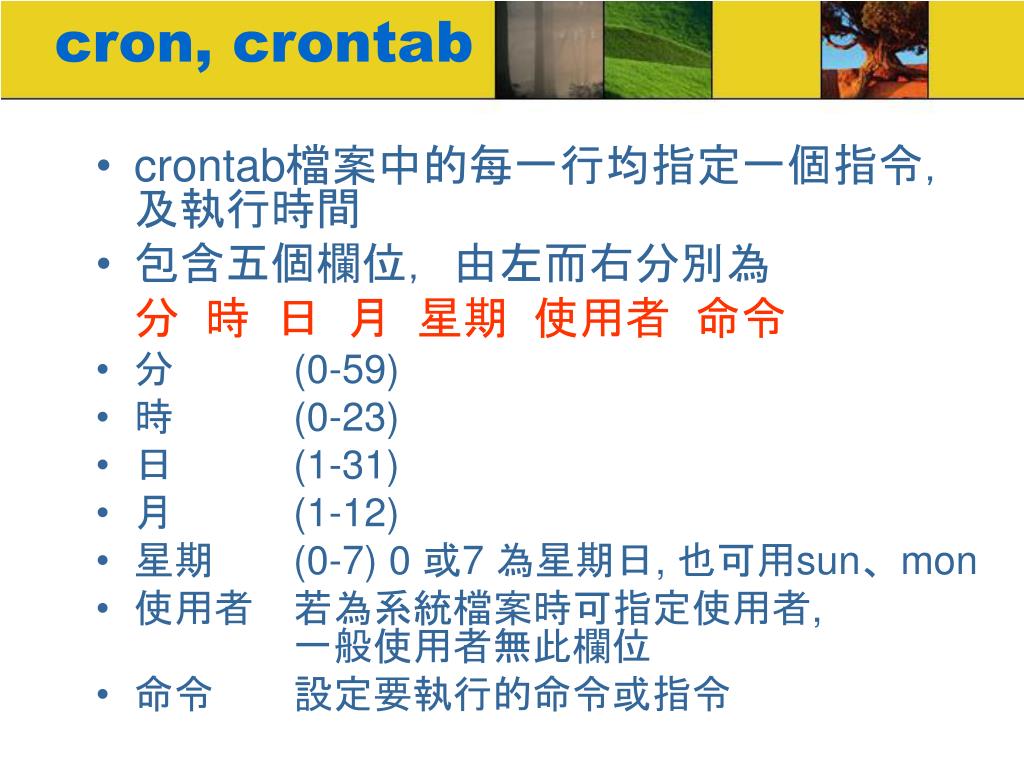 cron, crontab

• crontab檔案中的每一行均指定一個指令, 及執行時間
• 包含五個欄位, 由左而右分別為
分 時 日 月 星期 使用者 命令
• 分 (0-59)
• 時 (0-23)
• 日 (1-31)
• 月 (1-12)
• 星期 (0-7) 0 或7 為星期日, 也可用sun、mon
• 使用者 若為系統檔案時可指定使用者, 一般使用者無此欄位
• 命令 設定要執行的命令或指令